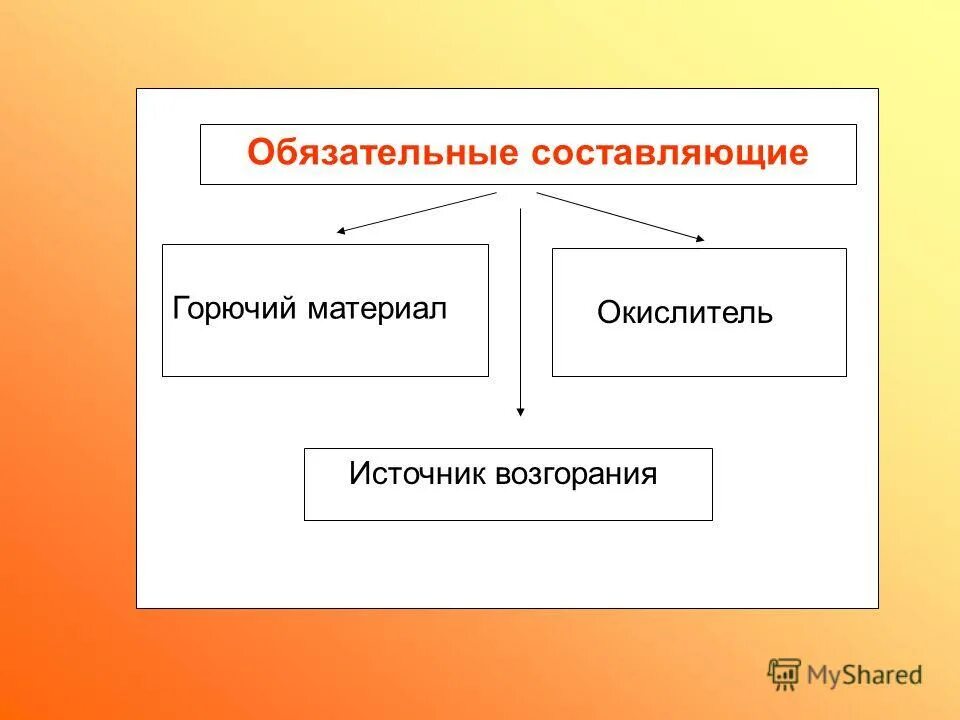 Обязательные составляющие

Горючий материал

Окислитель

Источник возгорания

MyShared